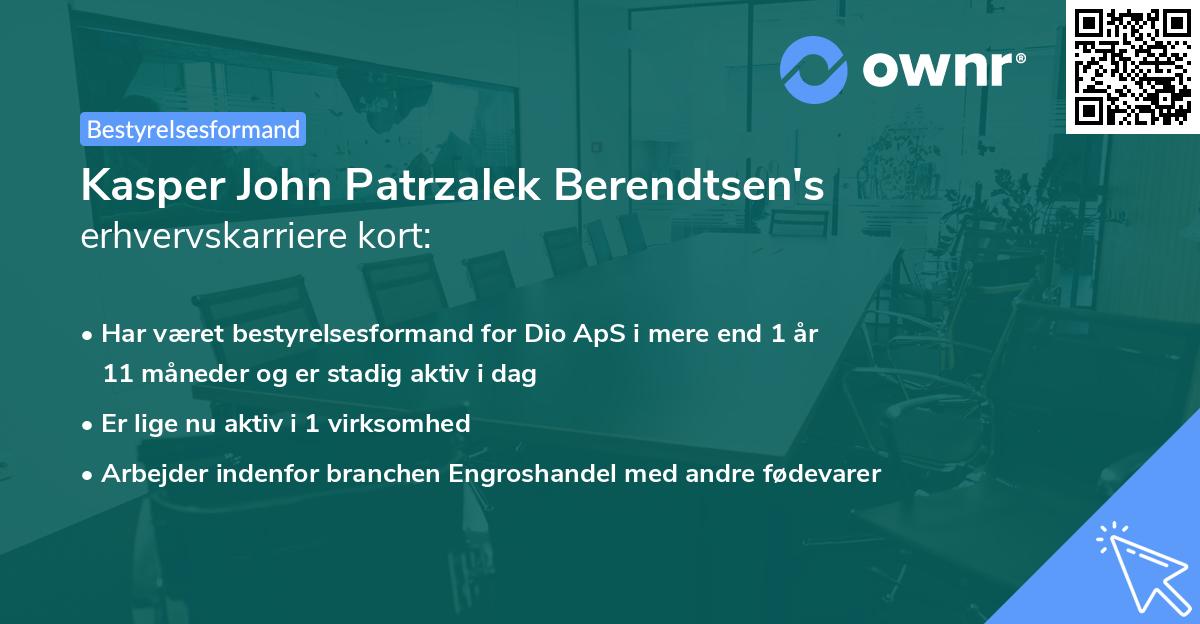 ownr®

Bestyrelsesformand

Kasper John Patrzalek Berendtsen's
erhvervskarriere kort:

• Har været bestyrelsesformand for Dio ApS i mere end 1 år 11 måneder og er stadig aktiv i dag
• Er lige nu aktiv i 1 virksomhed
• Arbejder indenfor branchen Engroshandel med andre fødevarer